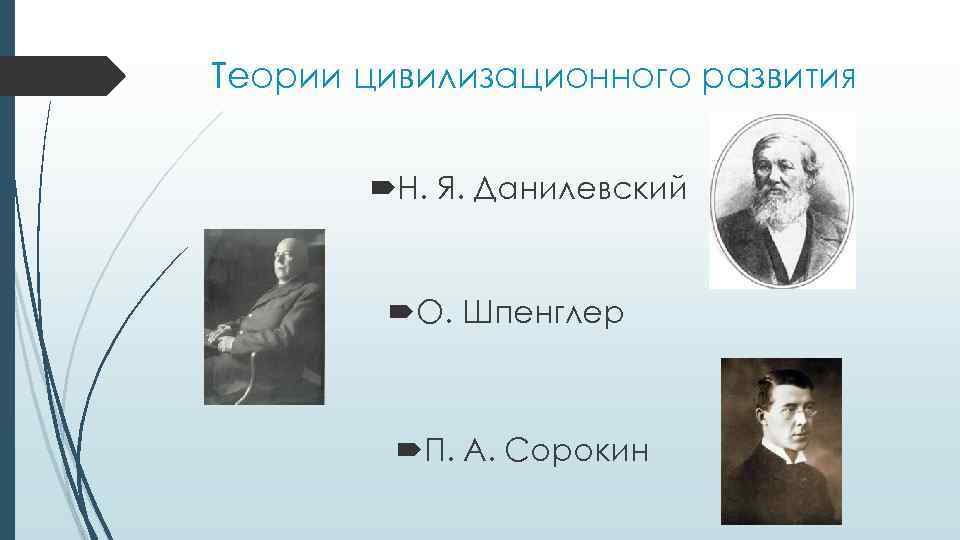 Теории цивилизационного развития

Н. Я. Данилевский

О. Шпенглер

П. А. Сорокин